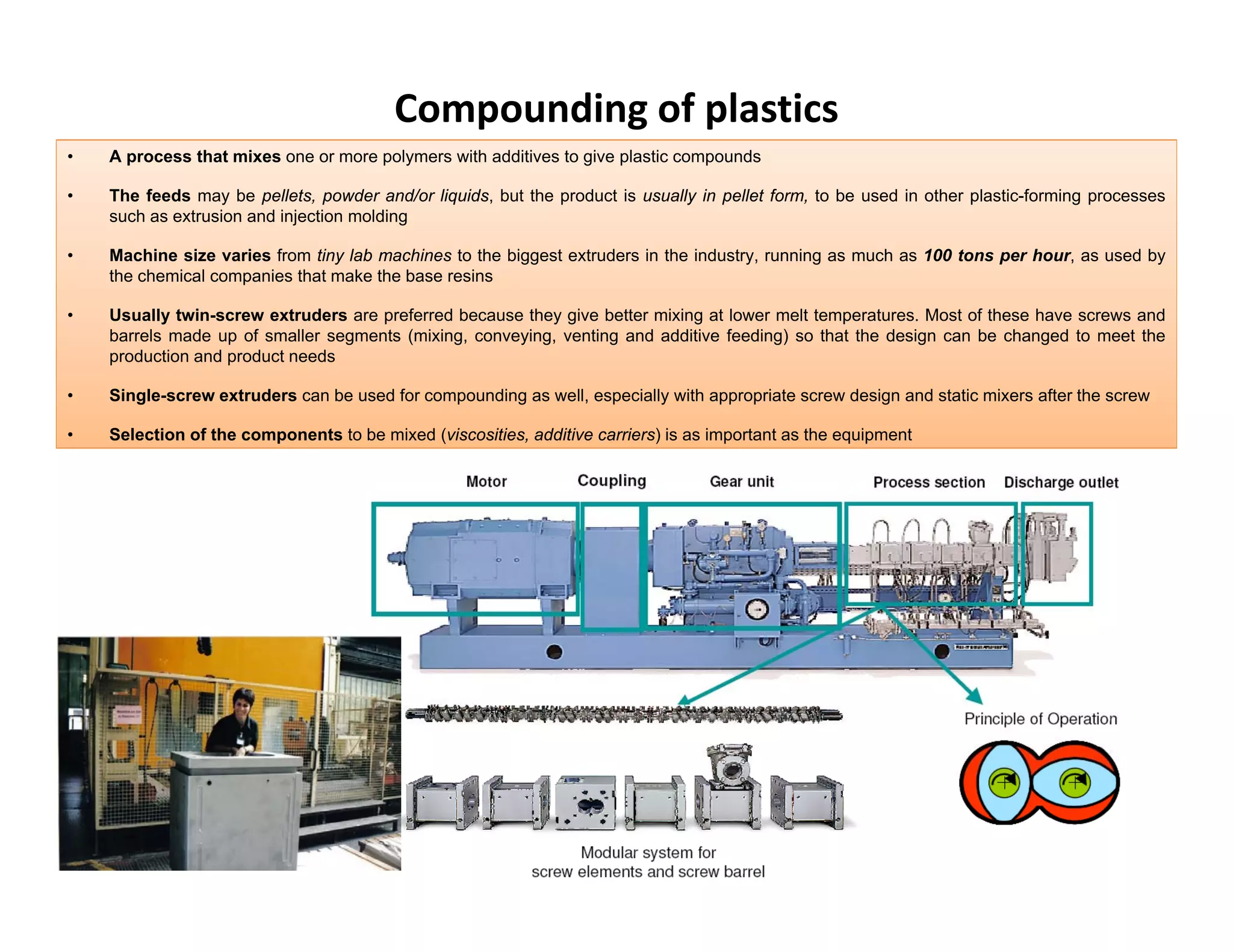 Compounding of plastics

• A process that mixes one or more polymers with additives to give plastic compounds

• The feeds may be pellets, powder and/or liquids, but the product is usually in pellet form, to be used in other plastic-forming processes such as extrusion and injection molding

• Machine size varies from tiny lab machines to the biggest extruders in the industry, running as much as 100 tons per hour, as used by the chemical companies that make the base resins

• Usually twin-screw extruders are preferred because they give better mixing at lower melt temperatures. Most of these have screws and barrels made up of smaller segments (mixing, conveying, venting and additive feeding) so that the design can be changed to meet the production and product needs

• Single-screw extruders can be used for compounding as well, especially with appropriate screw design and static mixers after the screw

• Selection of the components to be mixed (viscosities, additive carriers) is as important as the equipment

Motor

Coupling

Gear unit

Process section

Discharge outlet

Principle of Operation

Modular system for
screw elements and screw barrel